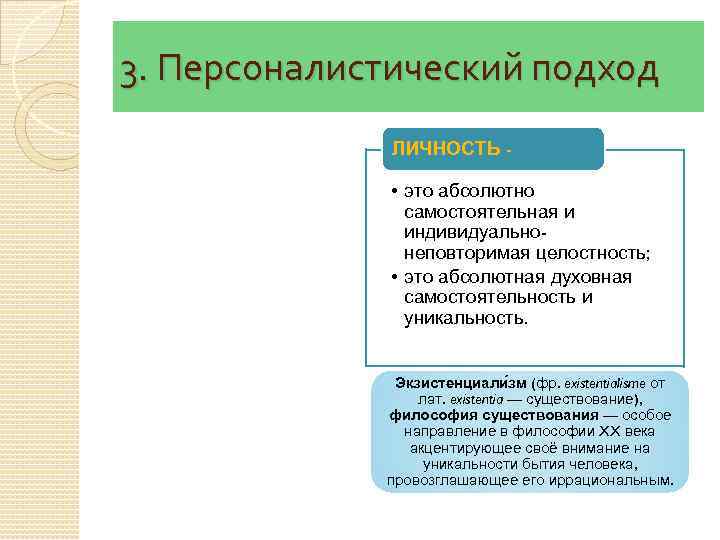 3. Персоналистический подход

ЛИЧНОСТЬ -

• это абсолютно самостоятельная и индивидуально-неповторимая целостность;
• это абсолютная духовная самостоятельность и уникальность.

Экзистенциали́зм (фр. existentialisme от лат. existentia — существование), философия существования — особое направление в философии XX века акцентирующее своё внимание на уникальности бытия человека, провозглашающее его иррациональным.